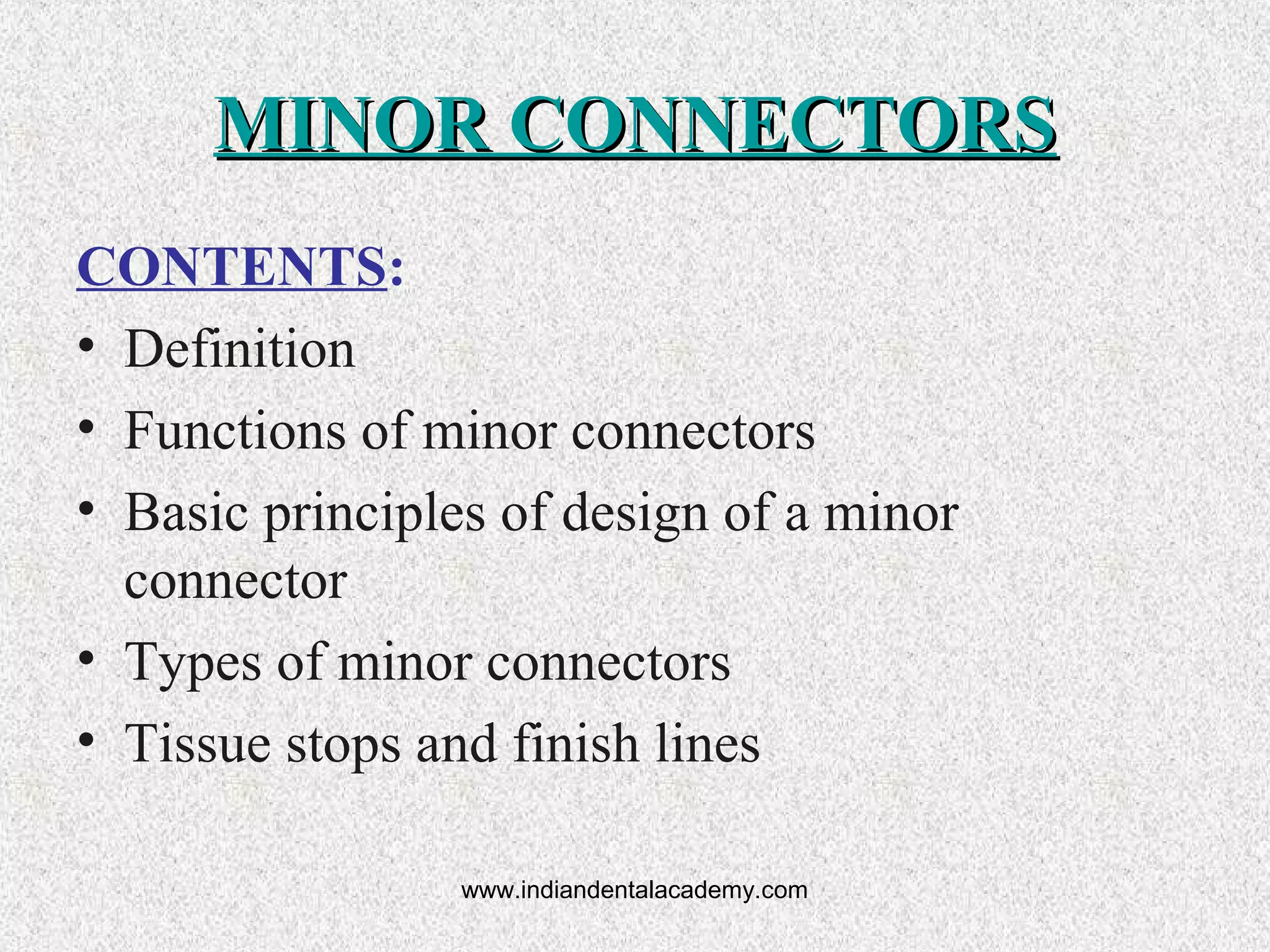 MINOR CONNECTORS

CONTENTS:

• Definition
• Functions of minor connectors
• Basic principles of design of a minor connector
• Types of minor connectors
• Tissue stops and finish lines

www.indiandentalacademy.com